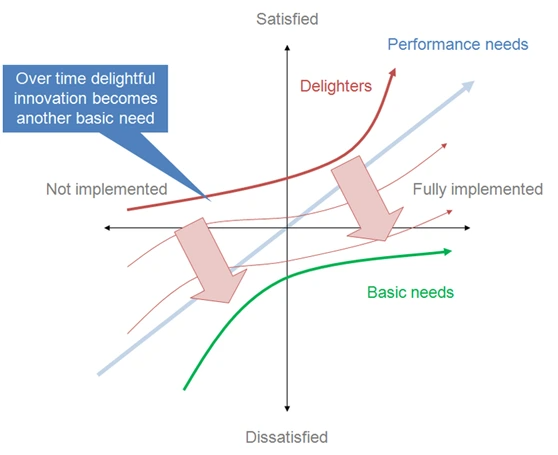 Satisfied

Performance needs

Over time delightful innovation becomes another basic need

Delighters

Not implemented

Fully implemented

Basic needs

Dissatisfied